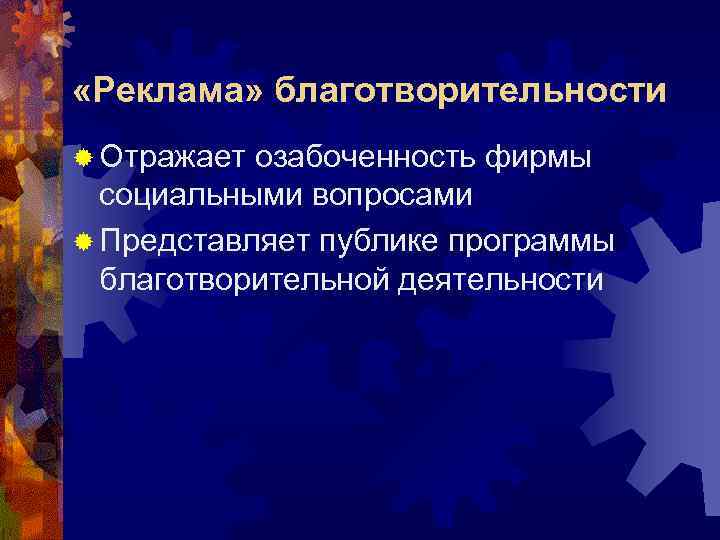 «Реклама» благотворительности

Отражает озабоченность фирмы социальными вопросами

Представляет публике программы благотворительной деятельности